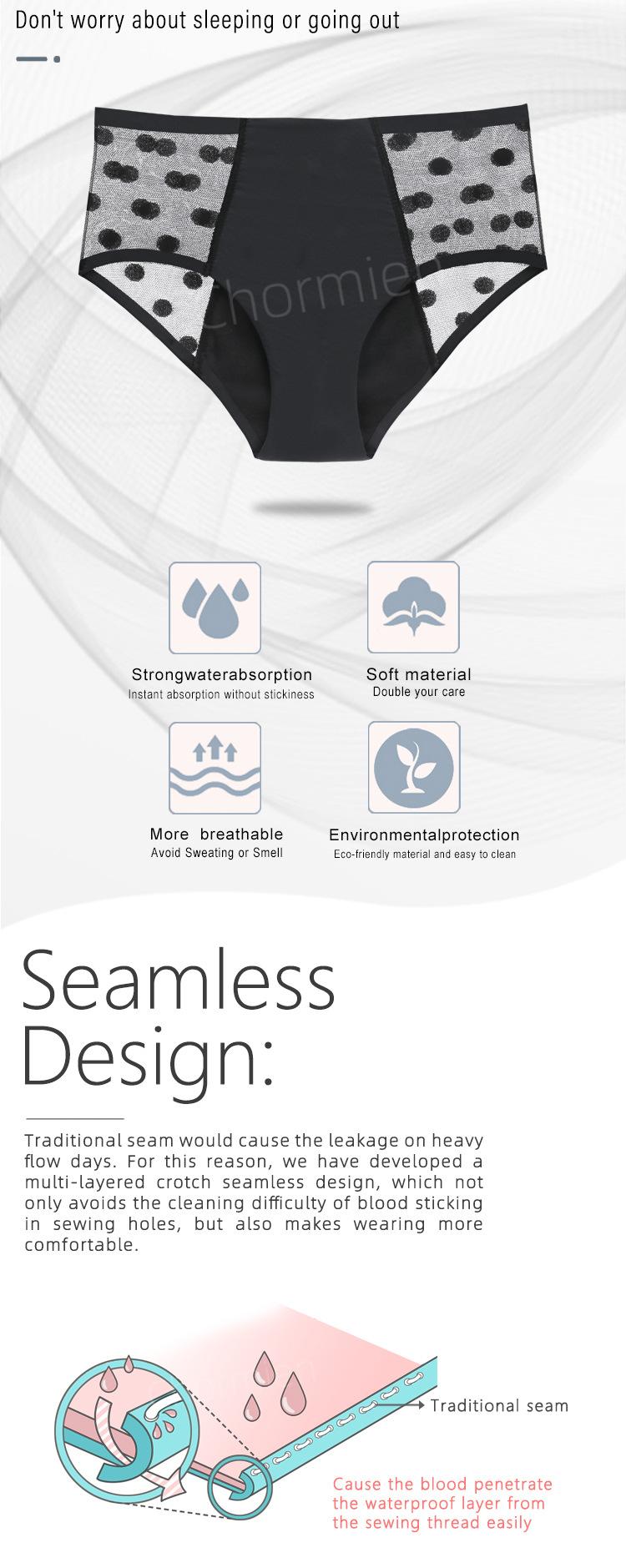 Don't worry about sleeping or going out

Chormien

Strongwaterabsorption
Instant absorption without stickiness

Soft material
Double your care

More breathable
Avoid Sweating or Smell

Environmentalprotection
Eco-friendly material and easy to clean

Seamless Design:

Traditional seam would cause the leakage on heavy flow days. For this reason, we have developed a multi-layered crotch seamless design, which not only avoids the cleaning difficulty of blood sticking in sewing holes, but also makes wearing more comfortable.

Traditional seam

Cause the blood penetrate the waterproof layer from the sewing thread easily